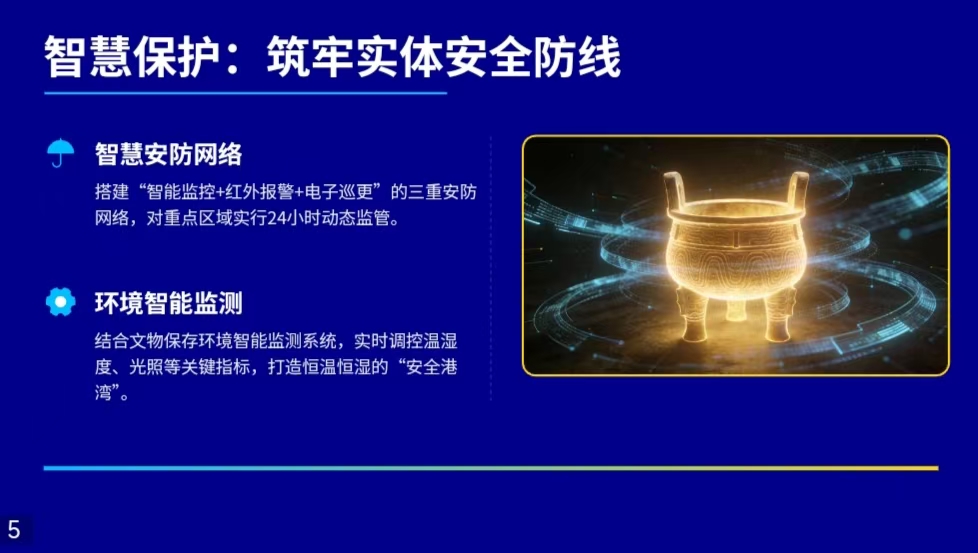 智慧保护：筑牢实体安全防线

智慧安防网络

搭建“智能监控+红外报警+电子巡更”的三重安防网络，对重点区域实行24小时动态监管。

环境智能监测

结合文物保存环境智能监测系统，实时调控温湿度、光照等关键指标，打造恒温恒湿的“安全港湾”。

5